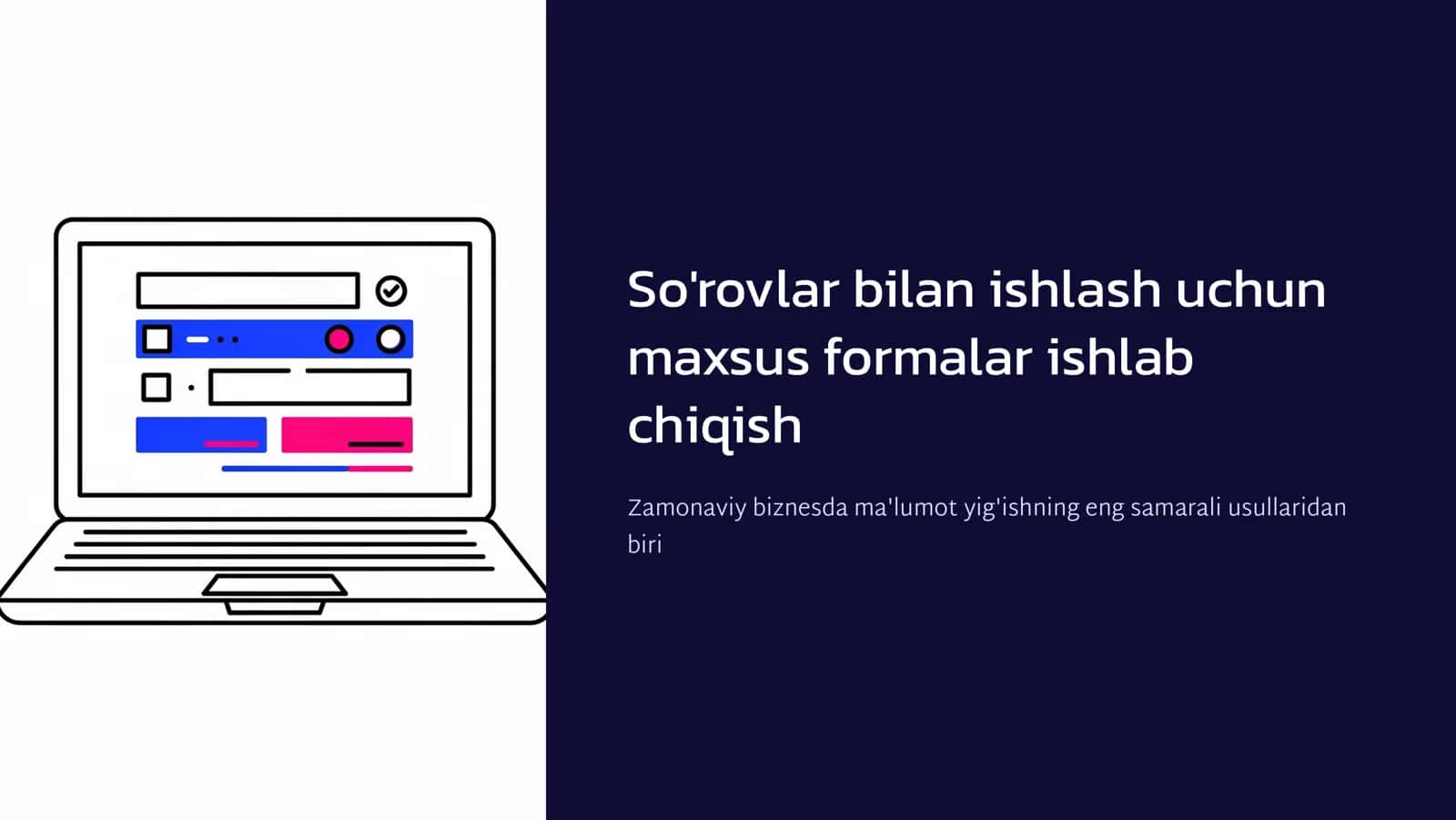 So'rovlar bilan ishlash uchun maxsus formalar ishlab chiqish

Zamonaviy biznesda ma'lumot yig'ishning eng samarali usullaridan biri